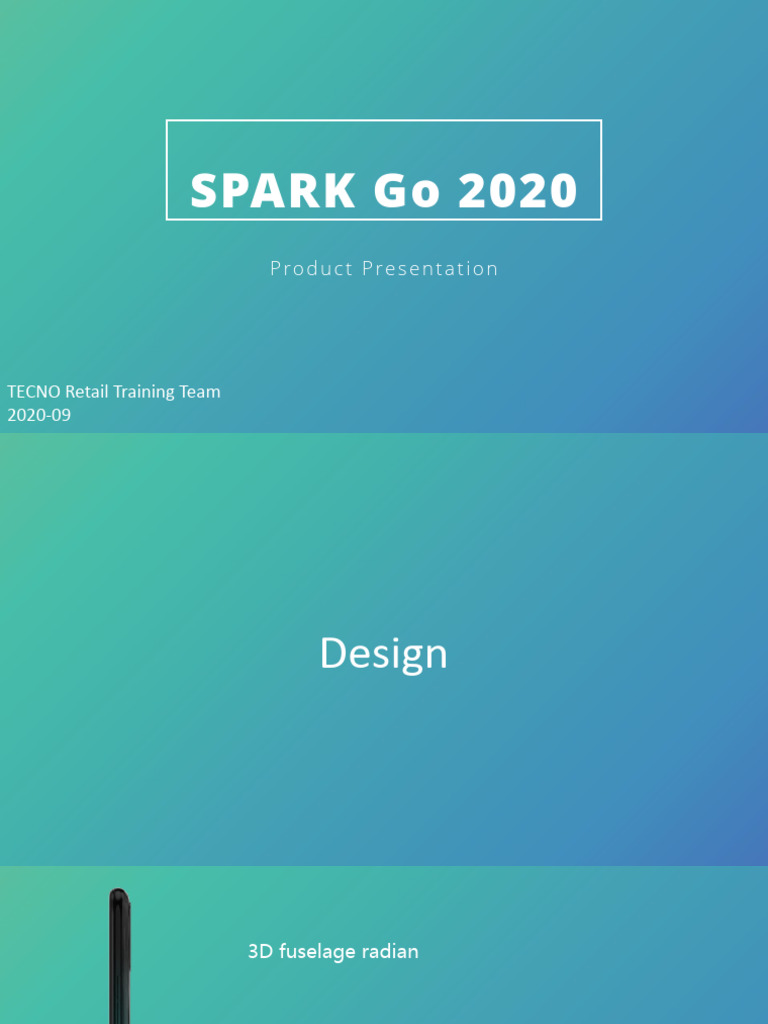 SPARK Go 2020

Product Presentation

TECNO Retail Training Team
2020-09

Design

3D fuselage radian